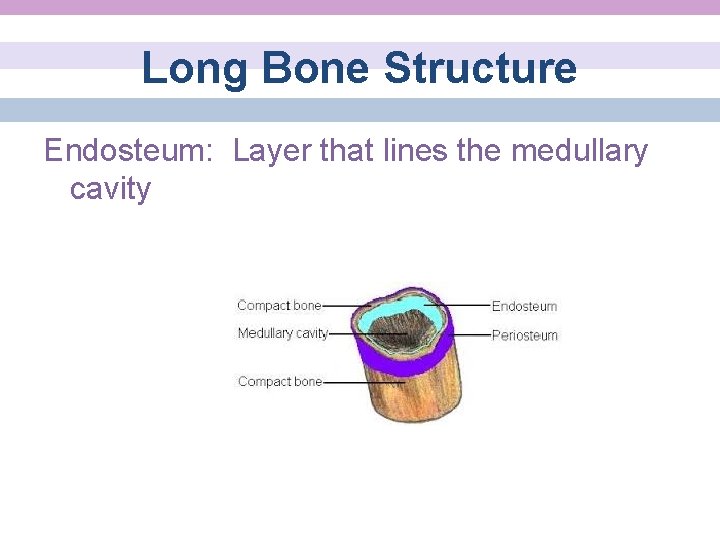 Long Bone Structure

Endosteum: Layer that lines the medullary cavity

Compact bone
Medullary cavity
Compact bone
Endosteum
Periosteum